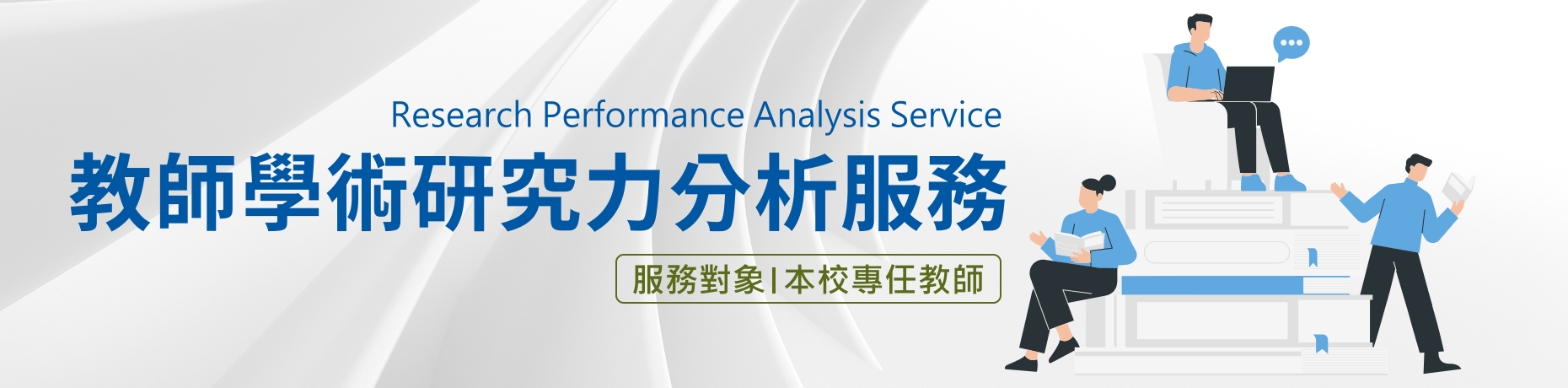 Research Performance Analysis Service

教師學術研究力分析服務

服務對象 | 本校專任教師